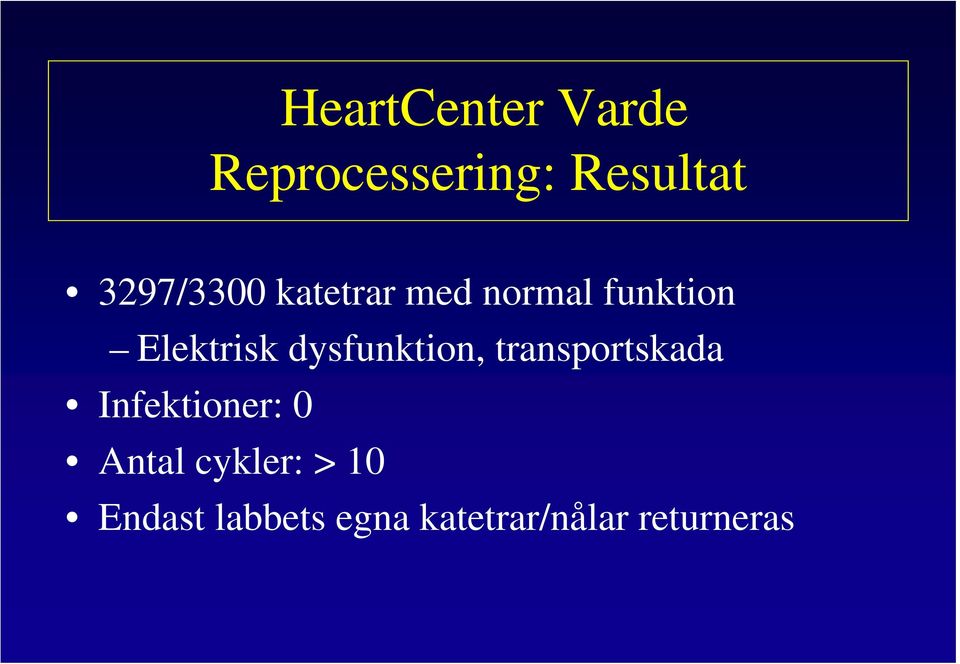 HeartCenter Varde
Reprocessering: Resultat

• 3297/3300 katetrar med normal funktion
– Elektrisk dysfunktion, transportskada
• Infektioner: 0
• Antal cykler: > 10
• Endast labbets egna katetrar/nålar returneras